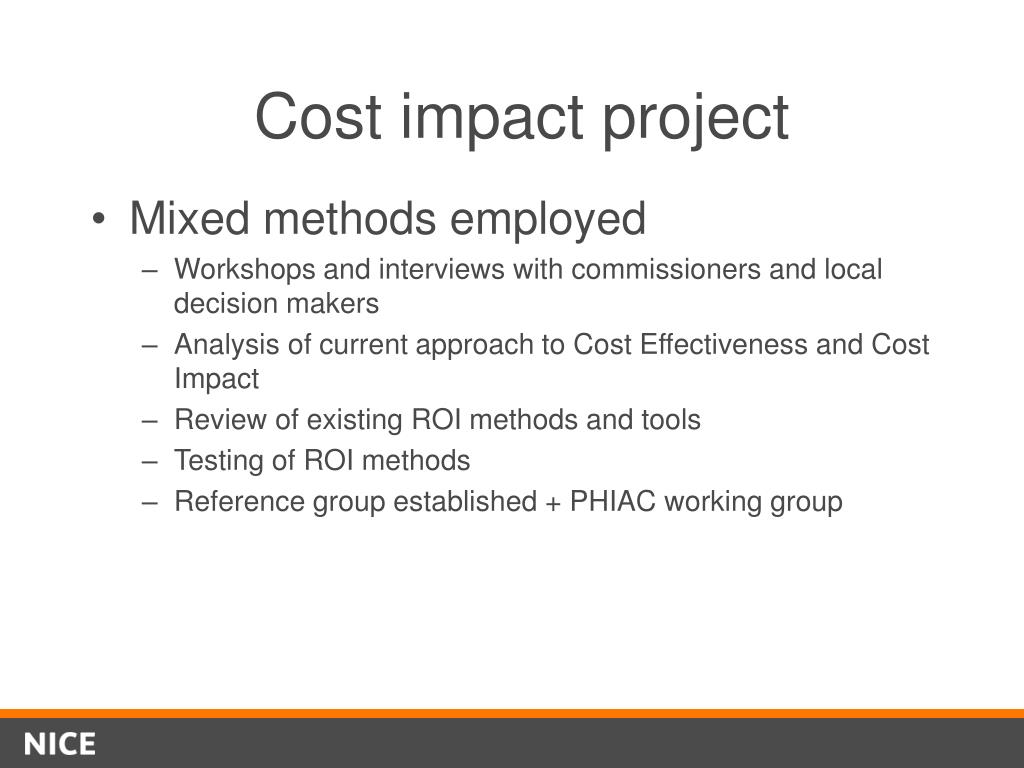 Cost impact project

• Mixed methods employed
– Workshops and interviews with commissioners and local decision makers
– Analysis of current approach to Cost Effectiveness and Cost Impact
– Review of existing ROI methods and tools
– Testing of ROI methods
– Reference group established + PHIAC working group

NICE